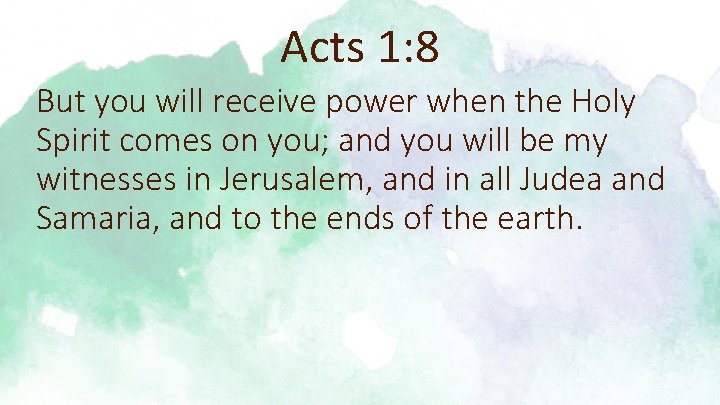 Acts 1:8

But you will receive power when the Holy Spirit comes on you; and you will be my witnesses in Jerusalem, and in all Judea and Samaria, and to the ends of the earth.